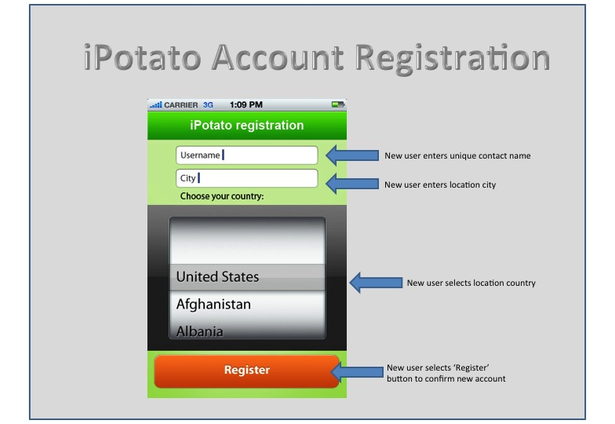 iPotato Account Registration

CARRIER 3G 1:09 PM

iPotato registration

Username

New user enters unique contact name

City

New user enters location city

Choose your country:

United States

Afghanistan

Albania

New user selects location country

Register

New user selects 'Register' button to confirm new account